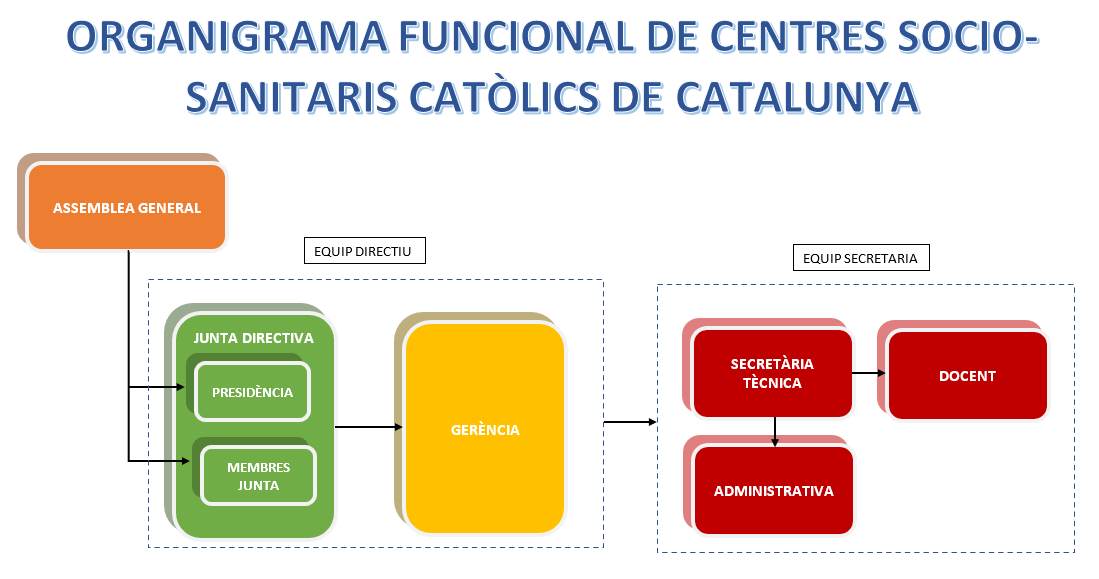 ORGANIGRAMA FUNCIONAL DE CENTRES SOCIO-SANITARIS CATÒLICS DE CATALUNYA

ASSEMBLEA GENERAL

EQUIP DIRECTIU

JUNTA DIRECTIVA

PRESIDÈNCIA

MEMBRES JUNTA

GERÈNCIA

EQUIP SECRETARIA

SECRETÀRIA TÈCNICA

DOCENT

ADMINISTRATIVA